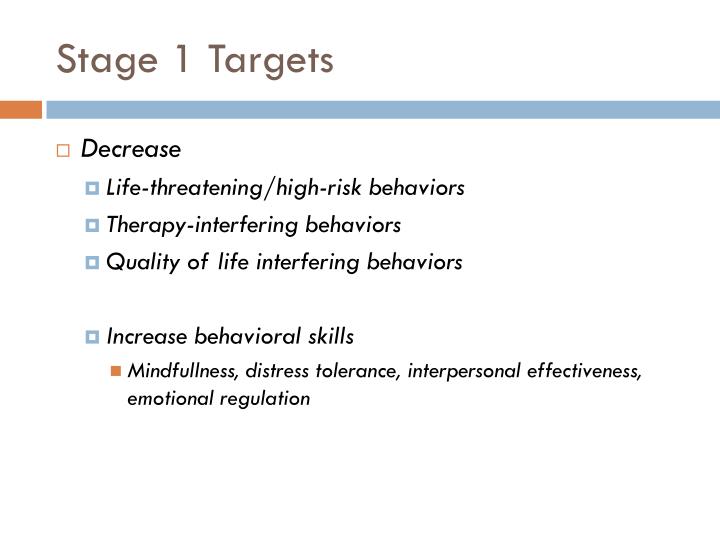 Stage 1 Targets

Decrease

Life-threatening/high-risk behaviors

Therapy-interfering behaviors

Quality of life interfering behaviors

Increase behavioral skills

Mindfullness, distress tolerance, interpersonal effectiveness, emotional regulation